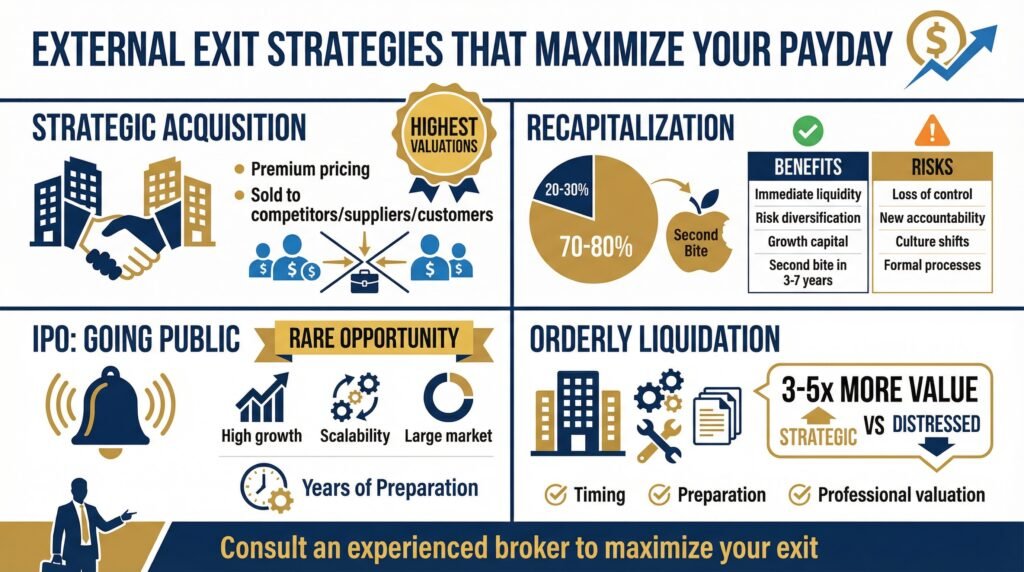 EXTERNAL EXIT STRATEGIES THAT MAXIMIZE YOUR PAYDAY

STRATEGIC ACQUISITION

HIGHEST VALUATIONS

Premium pricing
Sold to competitors/suppliers/customers

RECAPITALIZATION

20-30%
70-80%
Second Bite

| BENEFITS | RISKS |
|---|---|
| Immediate liquidity | Loss of control |
| Risk diversification | New accountability |
| Growth capital | Culture shifts |
| Second bite in 3-7 years | Formal processes |

IPO: GOING PUBLIC

RARE OPPORTUNITY

High growth
Scalability
Large market

Years of Preparation

ORDERLY LIQUIDATION

3-5x MORE VALUE
STRATEGIC VS DISTRESSED

Timing
Preparation
Professional valuation

Consult an experienced broker to maximize your exit